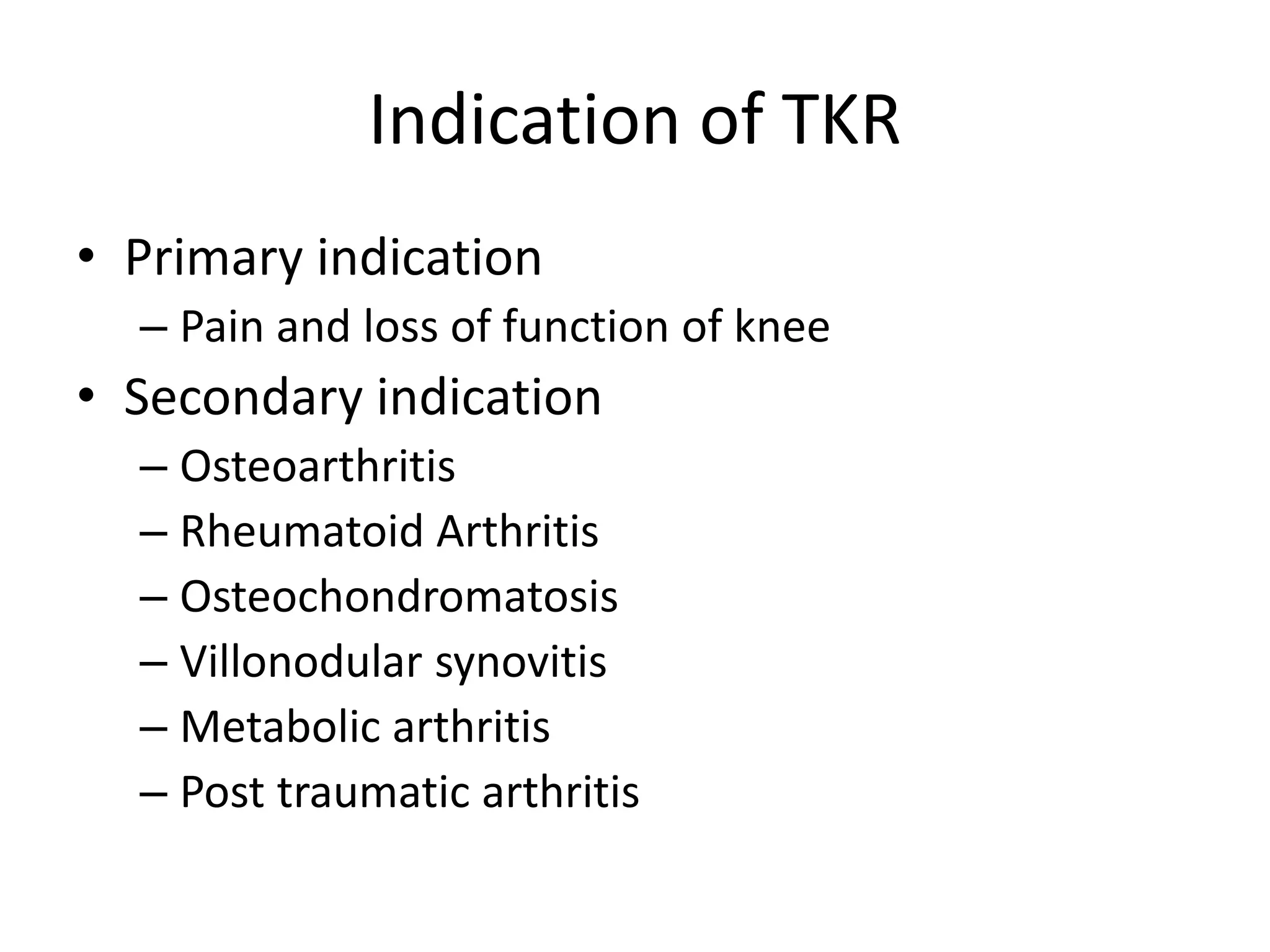 Indication of TKR

• Primary indication
  – Pain and loss of function of knee
• Secondary indication
  – Osteoarthritis
  – Rheumatoid Arthritis
  – Osteochondromatosis
  – Villonodular synovitis
  – Metabolic arthritis
  – Post traumatic arthritis